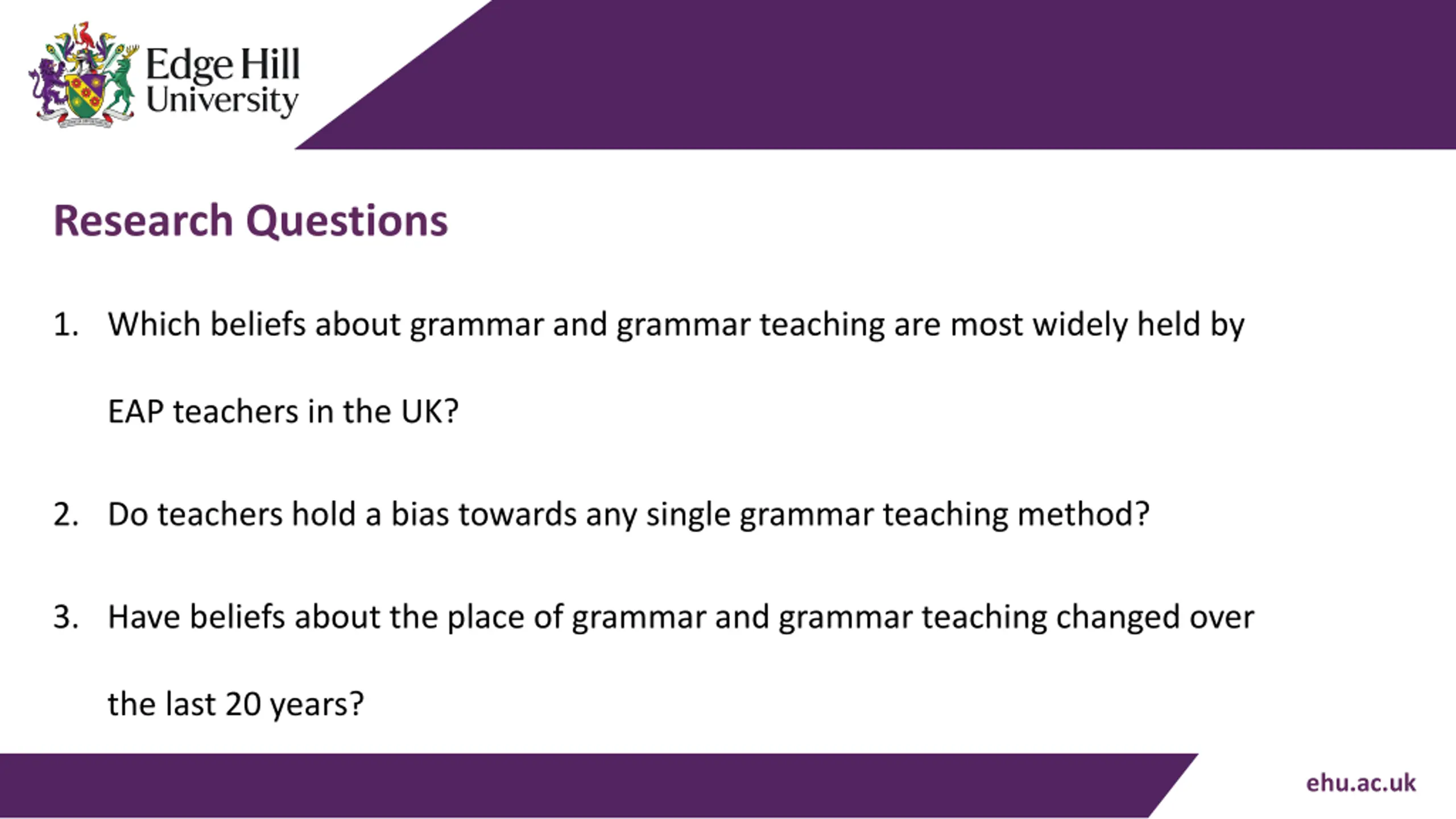 Edge Hill University

Research Questions

1. Which beliefs about grammar and grammar teaching are most widely held by EAP teachers in the UK?

2. Do teachers hold a bias towards any single grammar teaching method?

3. Have beliefs about the place of grammar and grammar teaching changed over the last 20 years?

ehu.ac.uk